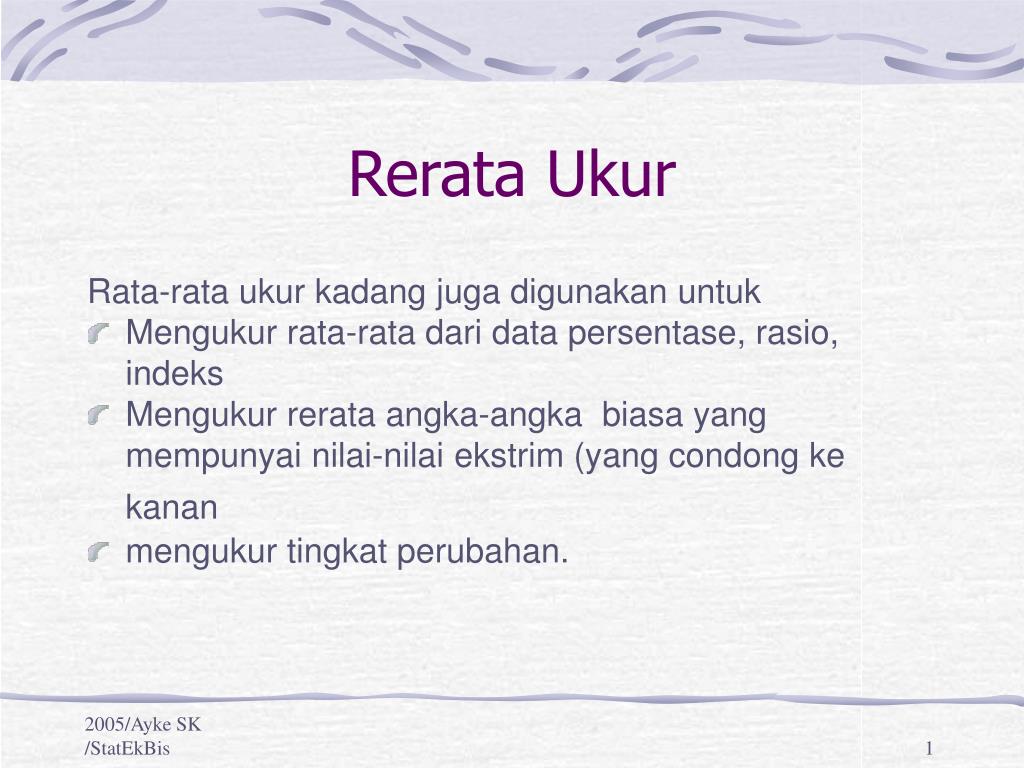 Rerata Ukur

Rata-rata ukur kadang juga digunakan untuk

Mengukur rata-rata dari data persentase, rasio, indeks

Mengukur rerata angka-angka biasa yang mempunyai nilai-nilai ekstrim (yang condong ke kanan

mengukur tingkat perubahan.

2005/Ayke SK /StatEkBis

1